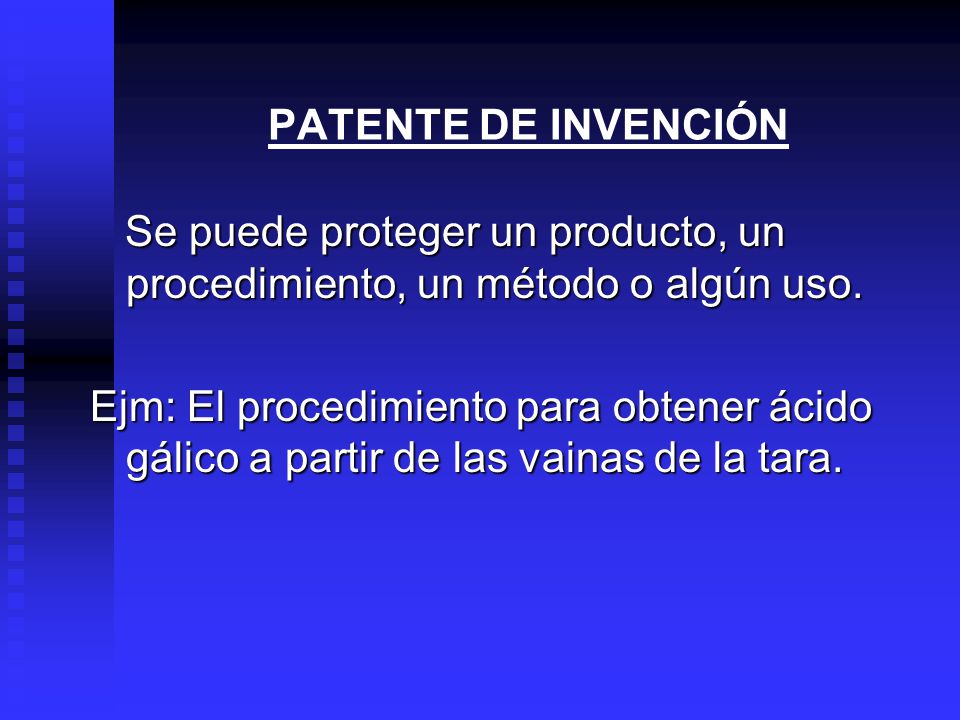 PATENTE DE INVENCIÓN

Se puede proteger un producto, un procedimiento, un método o algún uso.

Ejm: El procedimiento para obtener ácido gálico a partir de las vainas de la tara.